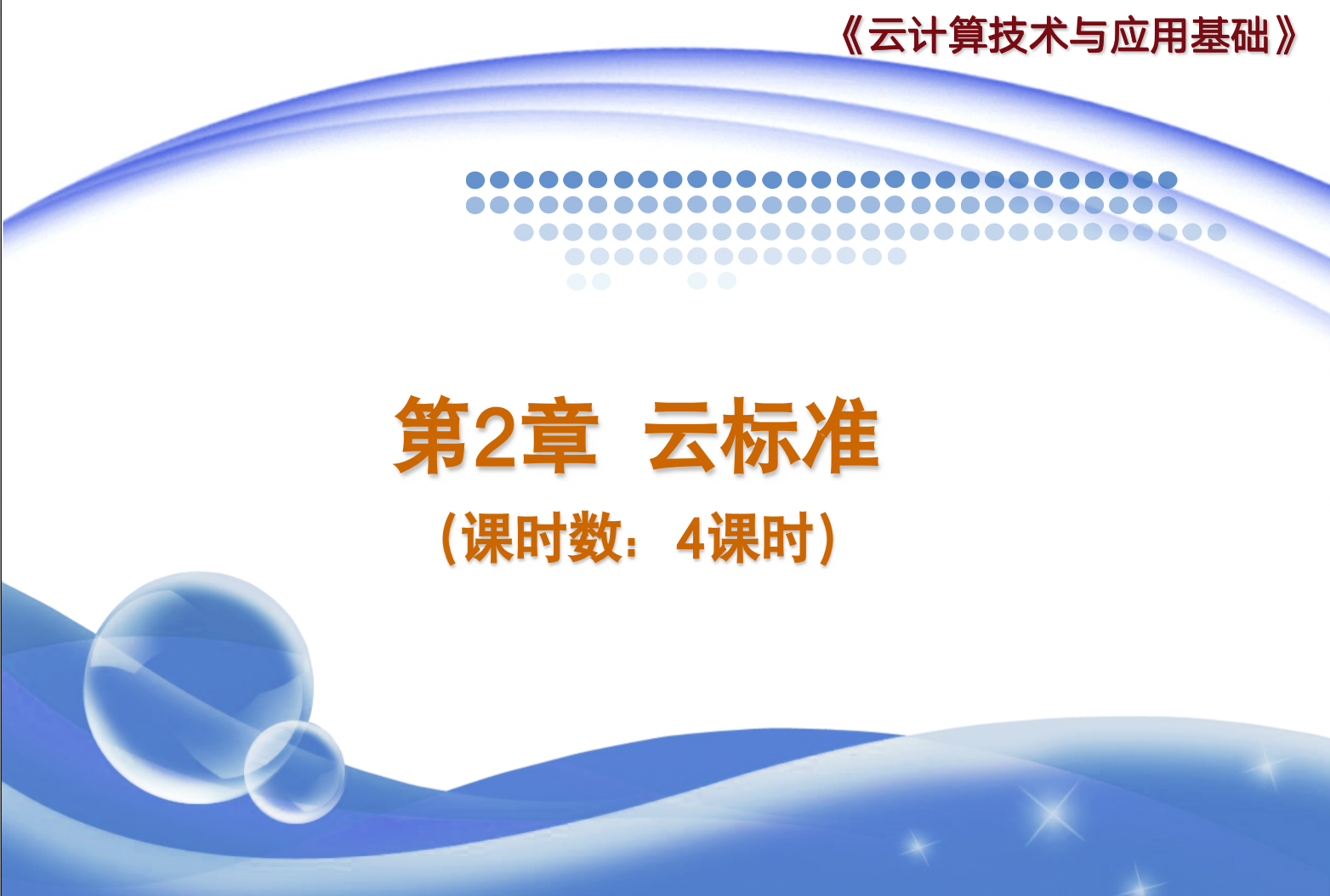 《云计算技术与应用基础》

第2章 云标准

（课时数：4课时）